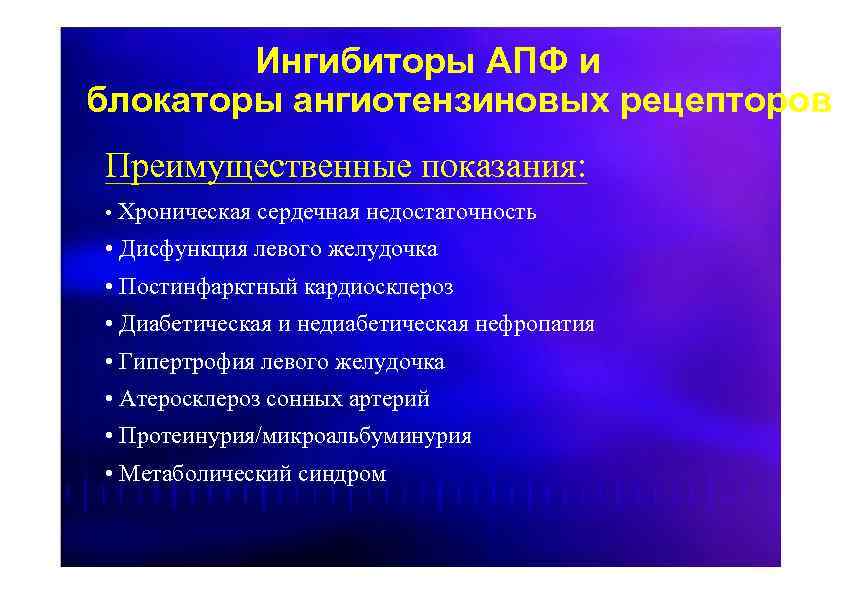 Ингибиторы АПФ и блокаторы ангиотензиновых рецепторов

Преимущественные показания:

• Хроническая сердечная недостаточность
• Дисфункция левого желудочка
• Постинфарктный кардиосклероз
• Диабетическая и недиабетическая нефропатия
• Гипертрофия левого желудочка
• Атеросклероз сонных артерий
• Протеинурия/микроальбуминурия
• Метаболический синдром